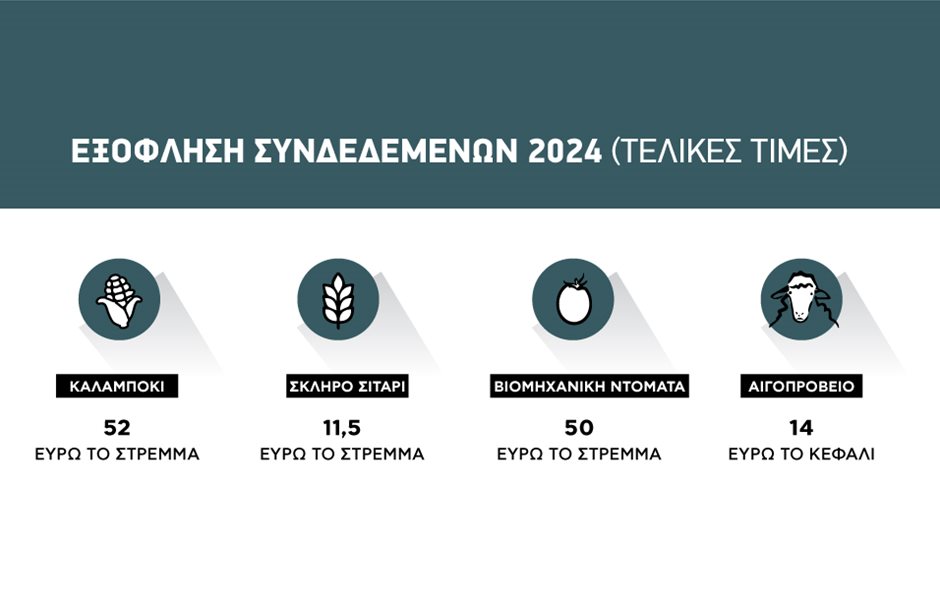 ΕΞΟΦΛΗΣΗ ΣΥΝΔΕΔΕΜΕΝΩΝ 2024 (ΤΕΛΙΚΕΣ ΤΙΜΕΣ)

ΚΑΛΑΜΠΟΚΙ
52
ΕΥΡΩ ΤΟ ΣΤΡΕΜΜΑ

ΣΚΛΗΡΟ ΣΙΤΑΡΙ
11,5
ΕΥΡΩ ΤΟ ΣΤΡΕΜΜΑ

ΒΙΟΜΗΧΑΝΙΚΗ ΝΤΟΜΑΤΑ
50
ΕΥΡΩ ΤΟ ΣΤΡΕΜΜΑ

ΑΙΓΟΠΡΟΒΕΙΟ
14
ΕΥΡΩ ΤΟ ΚΕΦΑΛΙ